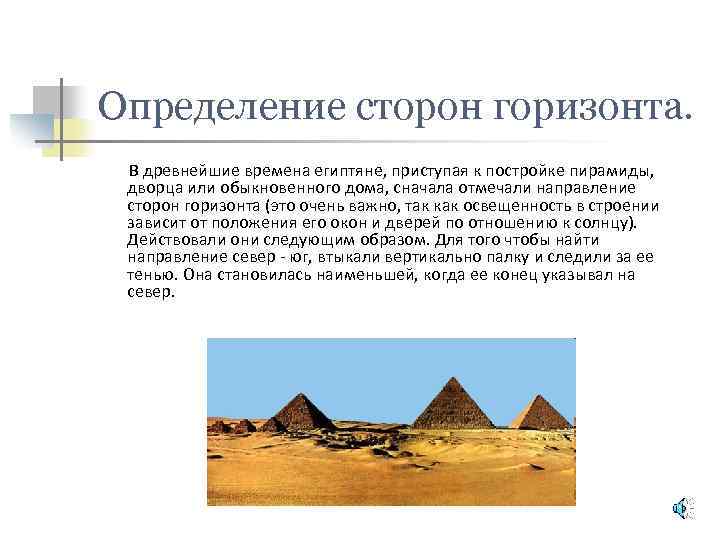 Определение сторон горизонта.

В древнейшие времена египтяне, приступая к постройке пирамиды, дворца или обыкновенного дома, сначала отмечали направление сторон горизонта (это очень важно, так как освещенность в строении зависит от положения его окон и дверей по отношению к солнцу). Действовали они следующим образом. Для того чтобы найти направление север - юг, втыкали вертикально палку и следили за ее тенью. Она становилась наименьшей, когда ее конец указывал на север.